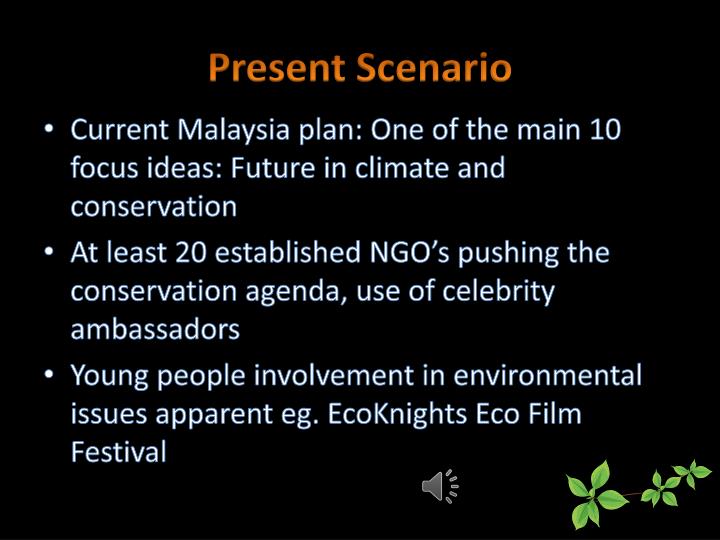 Present Scenario

• Current Malaysia plan: One of the main 10 focus ideas: Future in climate and conservation

• At least 20 established NGO's pushing the conservation agenda, use of celebrity ambassadors

• Young people involvement in environmental issues apparent eg. EcoKnights Eco Film Festival